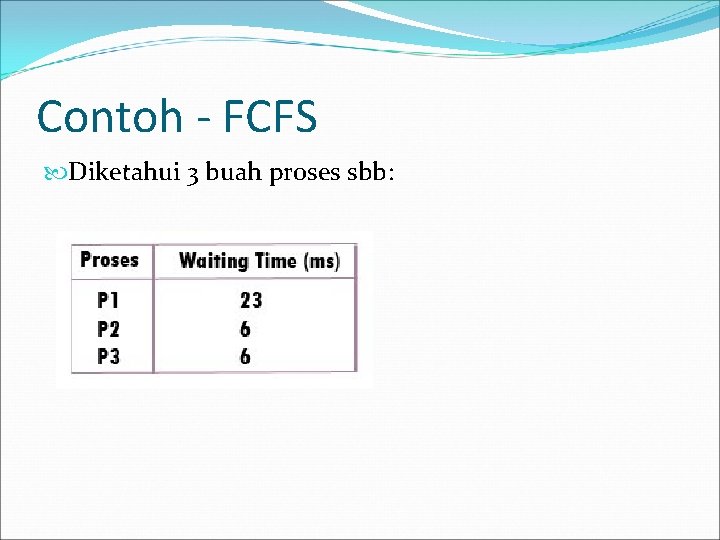 Contoh - FCFS

Diketahui 3 buah proses sbb:

| Proses | Waiting Time (ms) |
|---|---|
| P1 | 23 |
| P2 | 6 |
| P3 | 6 |